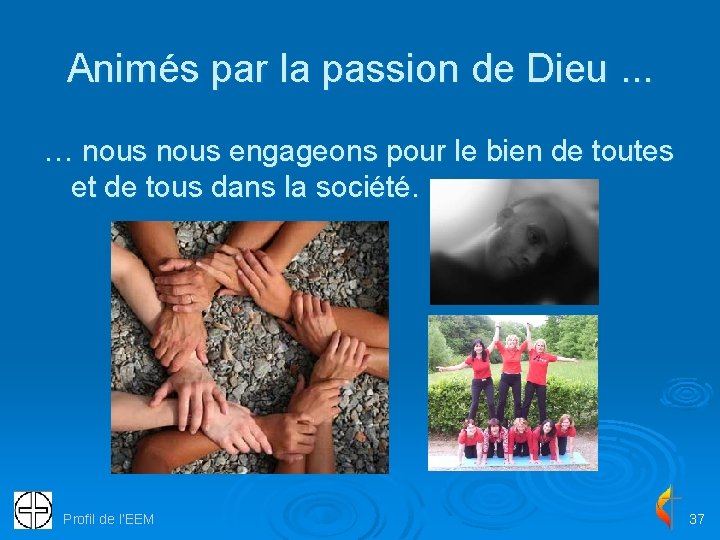 Animés par la passion de Dieu ...

… nous nous engageons pour le bien de toutes et de tous dans la société.

Profil de l'EEM

37